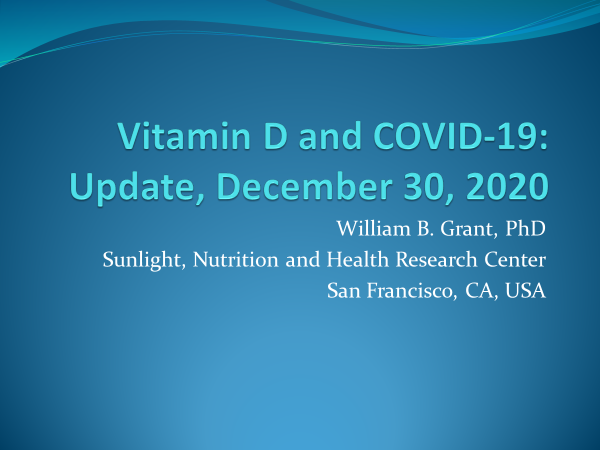 Vitamin D and COVID-19: Update, December 30, 2020

William B. Grant, PhD
Sunlight, Nutrition and Health Research Center
San Francisco, CA, USA